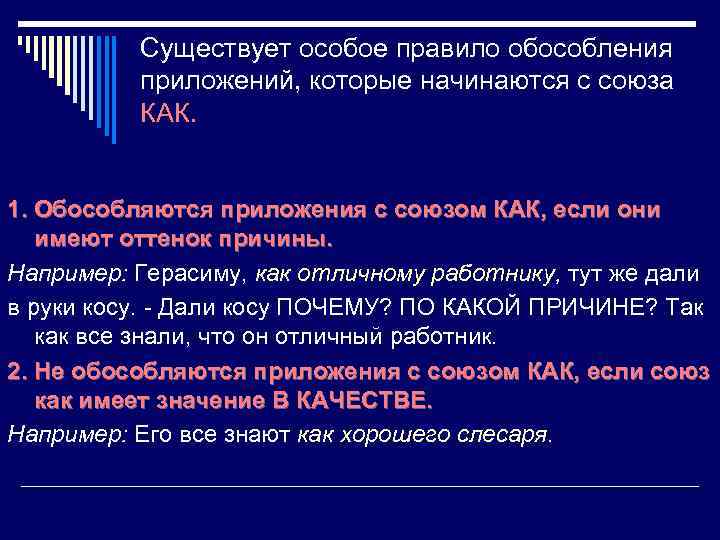 Существует особое правило обособления приложений, которые начинаются с союза КАК.

1. Обособляются приложения с союзом КАК, если они имеют оттенок причины.

Например: Герасиму, как отличному работнику, тут же дали в руки косу. - Дали косу ПОЧЕМУ? ПО КАКОЙ ПРИЧИНЕ? Так как все знали, что он отличный работник.

2. Не обособляются приложения с союзом КАК, если союз как имеет значение В КАЧЕСТВЕ.

Например: Его все знают как хорошего слесаря.